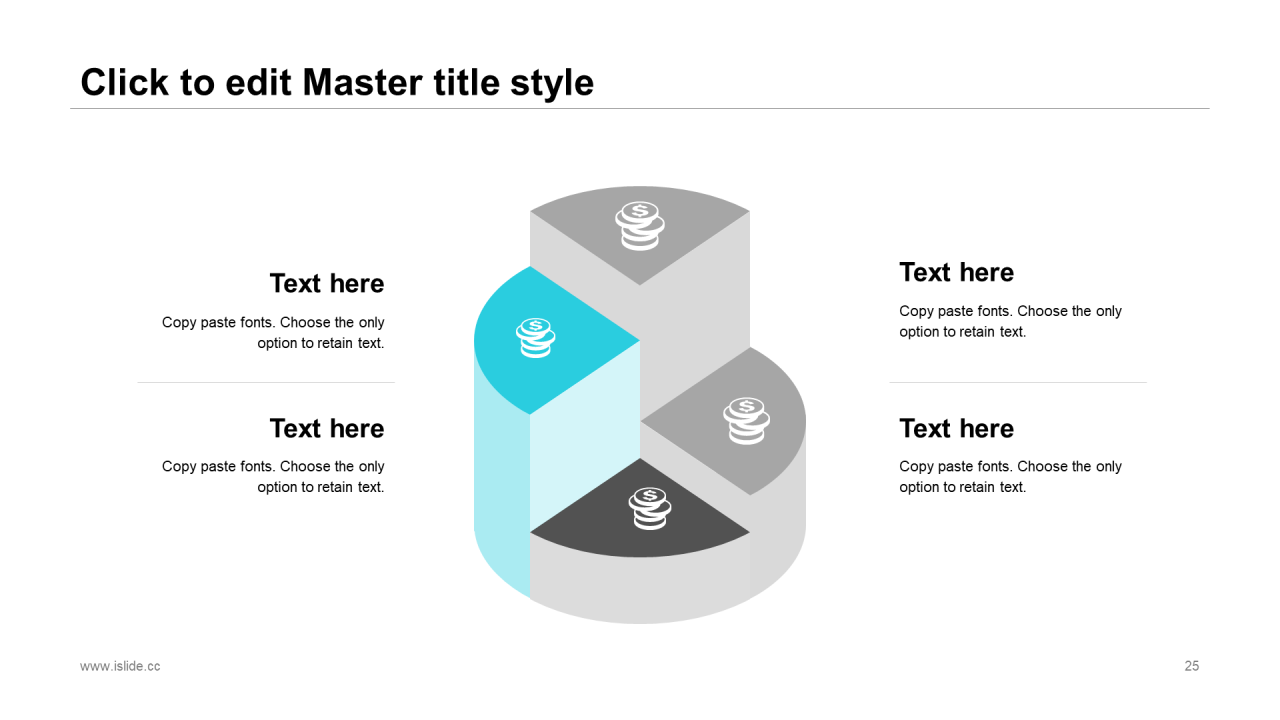 Click to edit Master title style

Text here

Copy paste fonts. Choose the only option to retain text.

Text here

Copy paste fonts. Choose the only option to retain text.

Text here

Copy paste fonts. Choose the only option to retain text.

Text here

Copy paste fonts. Choose the only option to retain text.

www.islide.cc

25